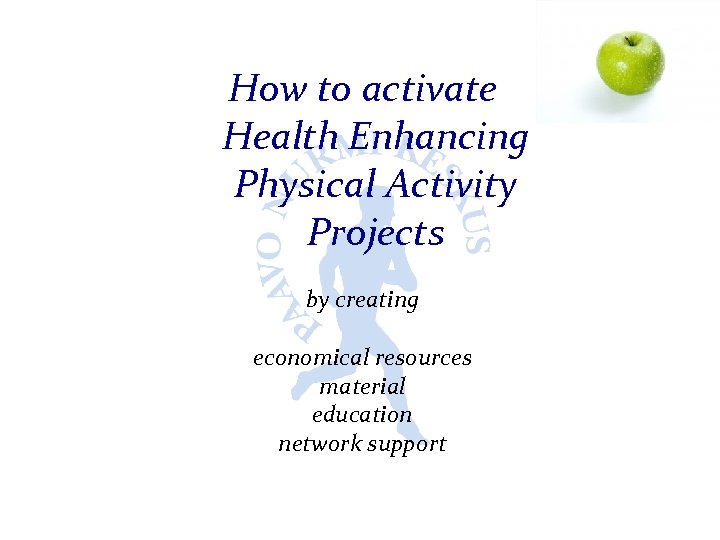 How to activate Health Enhancing Physical Activity Projects

by creating

economical resources
material
education
network support

PAAVO NURMI KESKUS